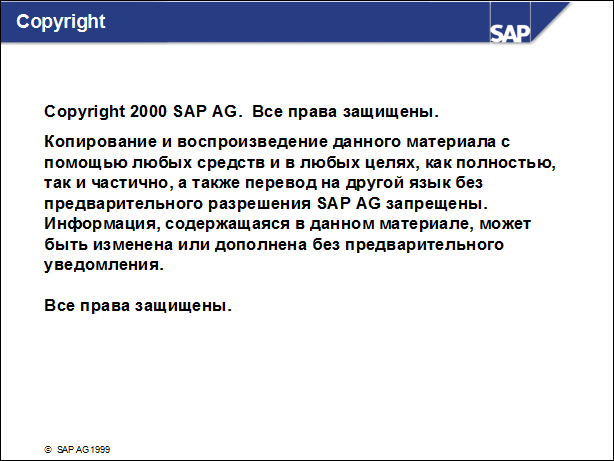 Copyright

SAP

Copyright 2000 SAP AG. Все права защищены.

Копирование и воспроизведение данного материала с помощью любых средств и в любых целях, как полностью, так и частично, а также перевод на другой язык без предварительного разрешения SAP AG запрещены. Информация, содержащаяся в данном материале, может быть изменена или дополнена без предварительного уведомления.

Все права защищены.

© SAP AG 1999